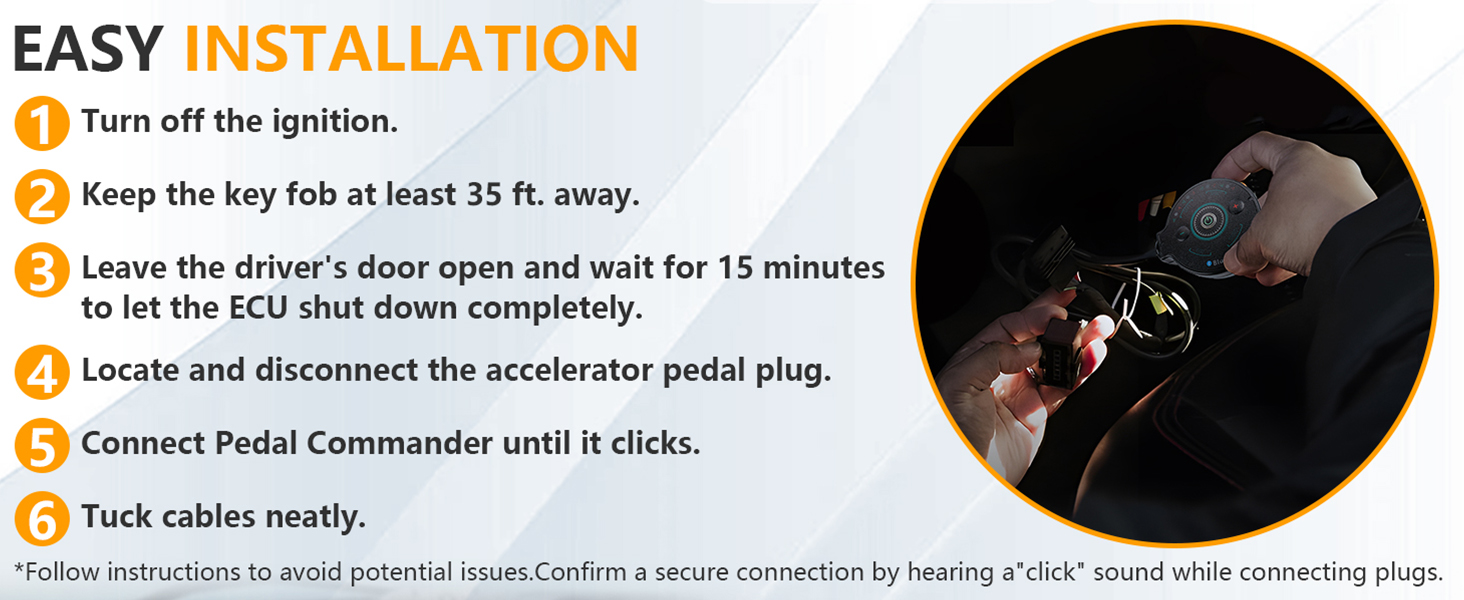 EASY INSTALLATION

1 Turn off the ignition.

2 Keep the key fob at least 35 ft. away.

3 Leave the driver's door open and wait for 15 minutes to let the ECU shut down completely.

4 Locate and disconnect the accelerator pedal plug.

5 Connect Pedal Commander until it clicks.

6 Tuck cables neatly.

*Follow instructions to avoid potential issues.Confirm a secure connection by hearing a"click" sound while connecting plugs.